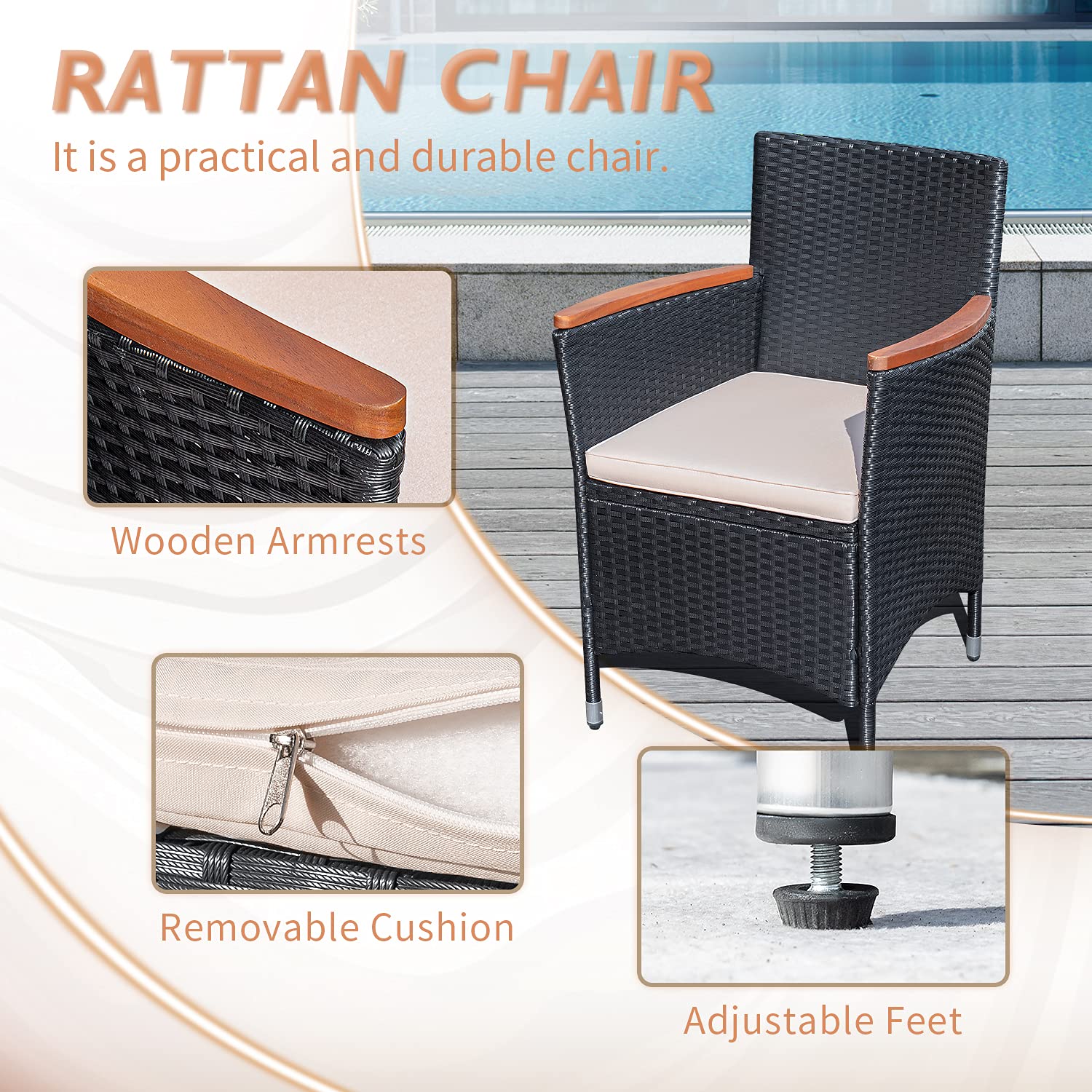 RATTAN CHAIR
It is a practical and durable chair.

Wooden Armrests

Removable Cushion

Adjustable Feet